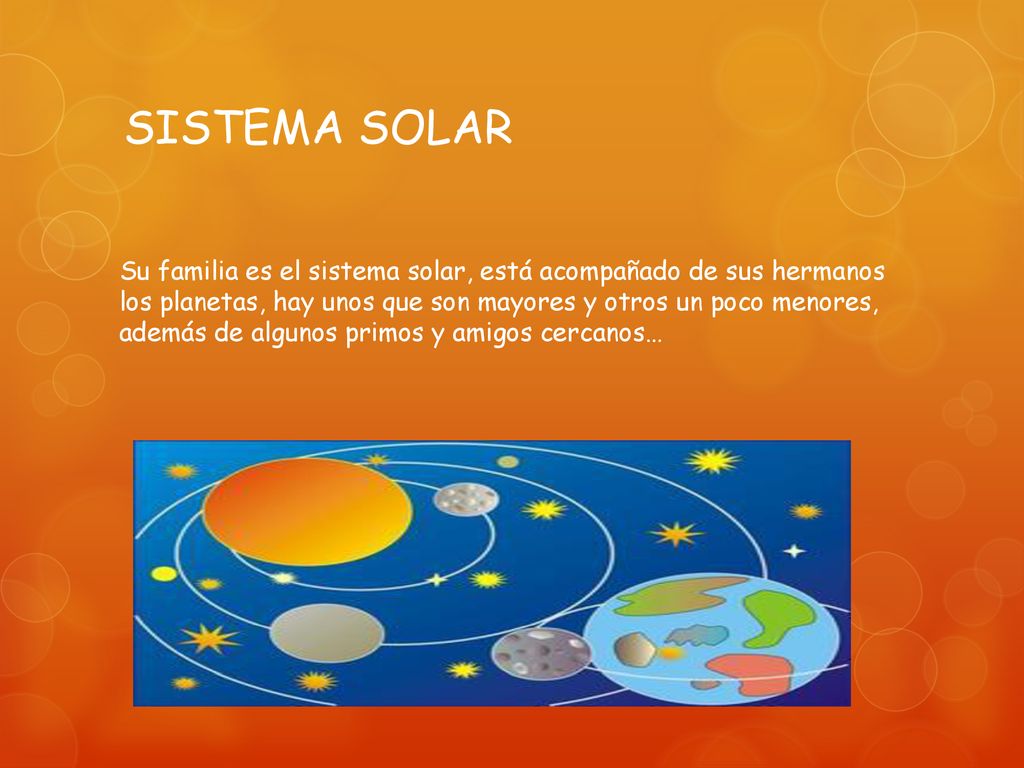 SISTEMA SOLAR

Su familia es el sistema solar, está acompañado de sus hermanos los planetas, hay unos que son mayores y otros un poco menores, además de algunos primos y amigos cercanos…